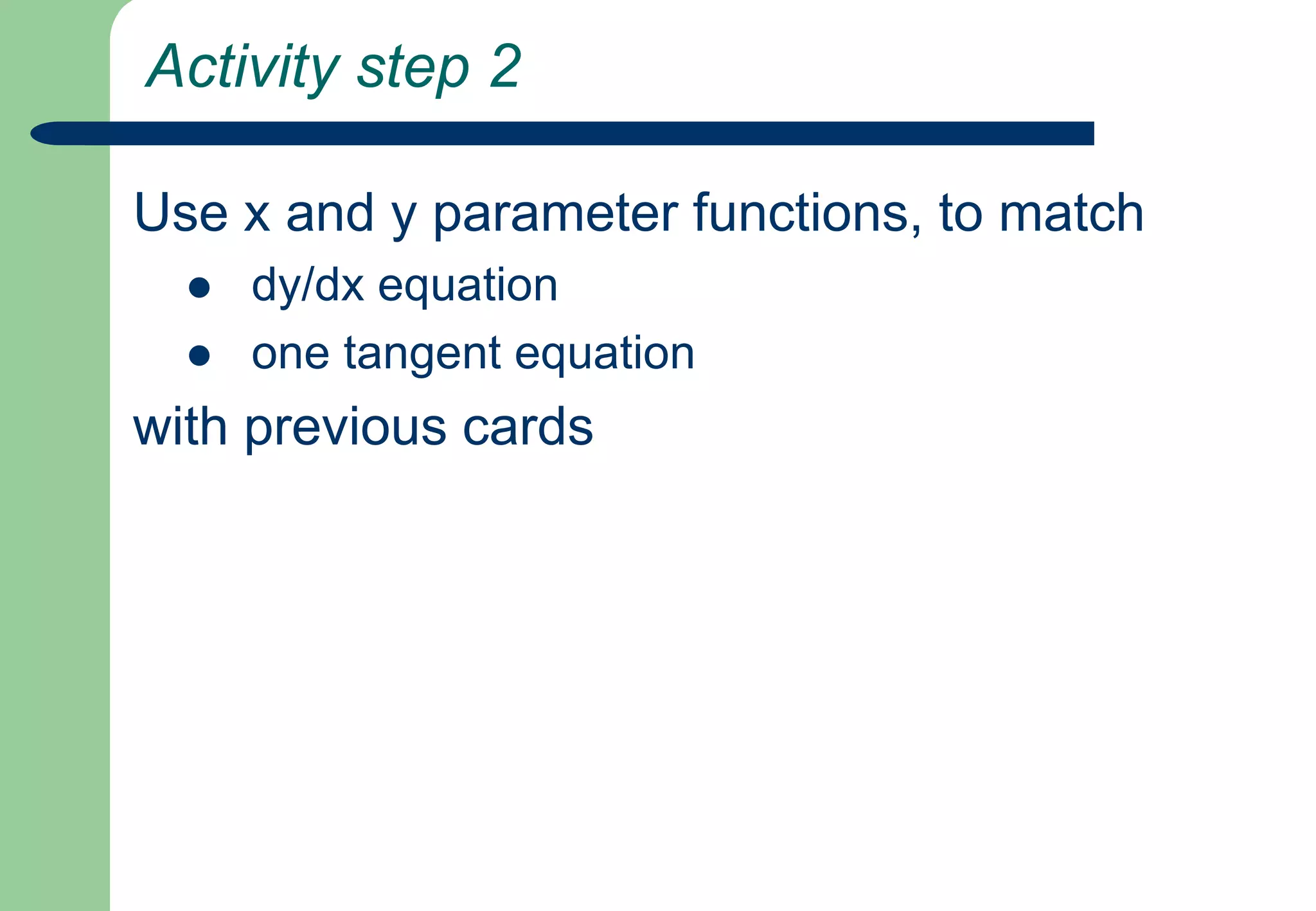 Activity step 2

Use x and y parameter functions, to match

- dy/dx equation
- one tangent equation

with previous cards